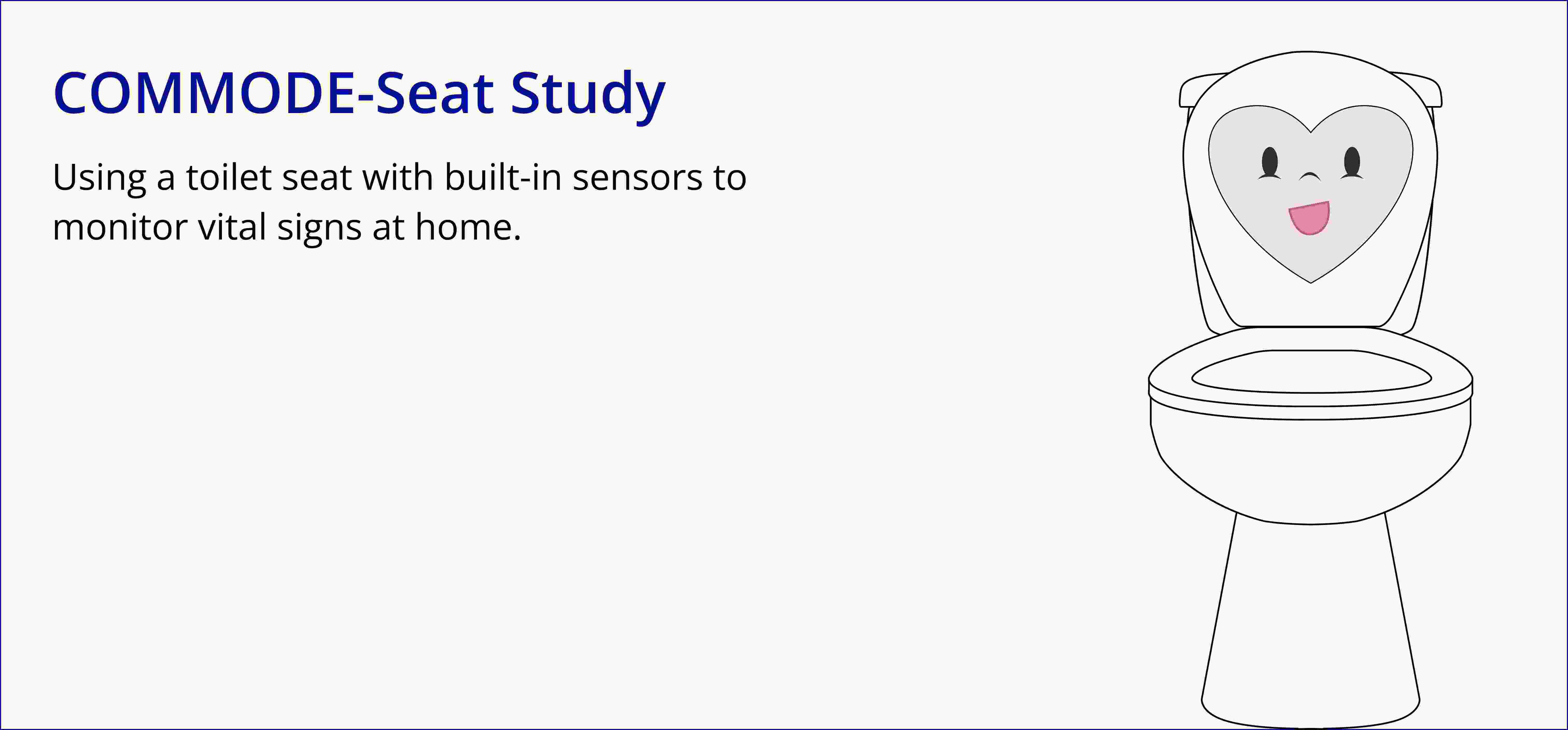 COMMODE-Seat Study

Using a toilet seat with built-in sensors to monitor vital signs at home.